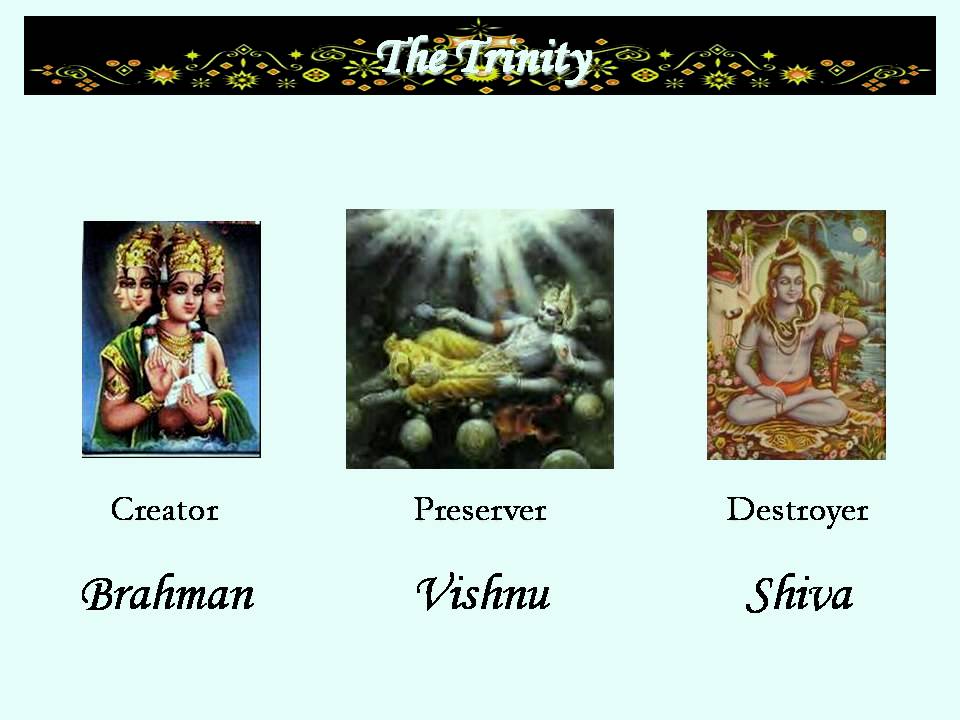 The Trinity

Creator

Brahman

Preserver

Vishnu

Destroyer

Shiva